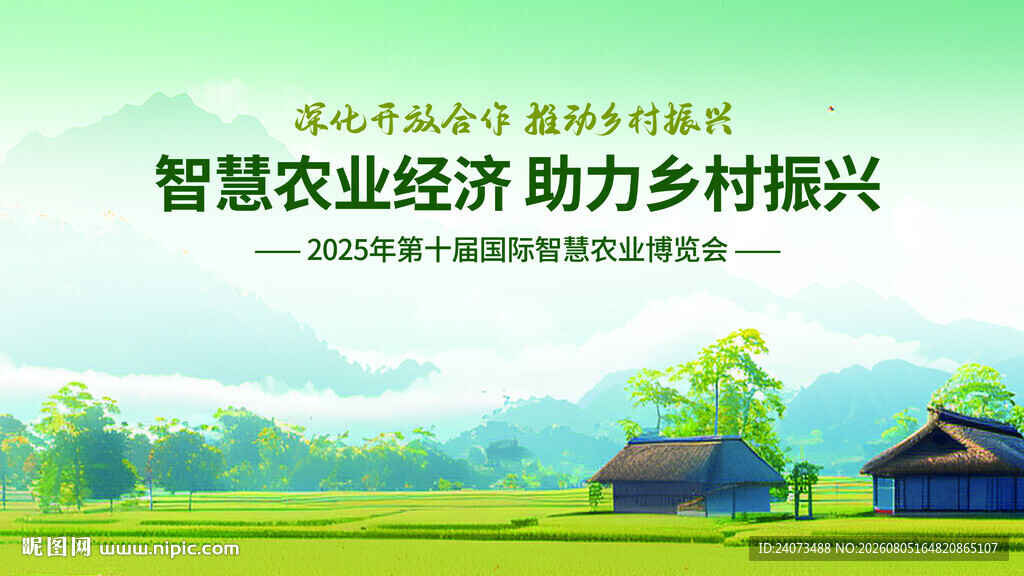 深化开放合作 推动乡村振兴

智慧农业经济 助力乡村振兴

—— 2025年第十届国际智慧农业博览会 ——

昵图网 www.nipic.com

ID:24073488 NO:20260805164820865107